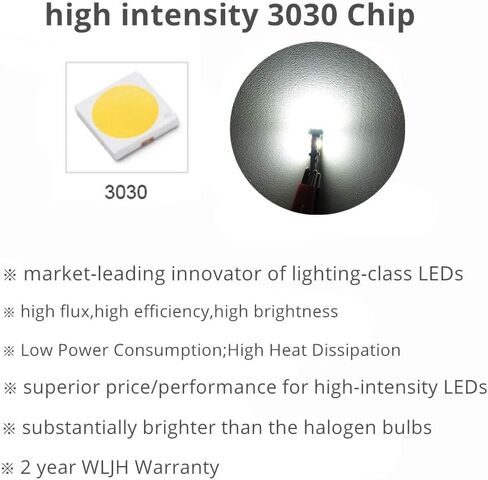 high intensity 3030 Chip

3030

※ market-leading innovator of lighting-class LEDs

※ high flux,high efficiency,high brightness

※ Low Power Consumption;High Heat Dissipation

※ superior price/performance for high-intensity LEDs

※ substantially brighter than the halogen bulbs

※ 2 year WLJH Warranty